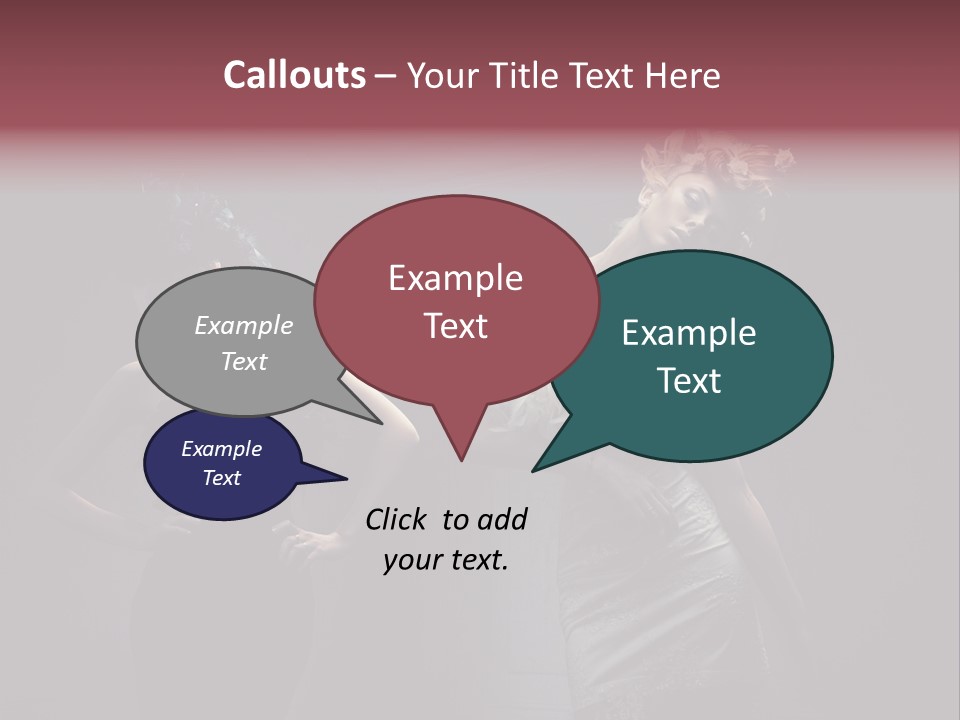 Callouts – Your Title Text Here

Example Text

Example Text

Example Text

Example Text

Click to add your text.